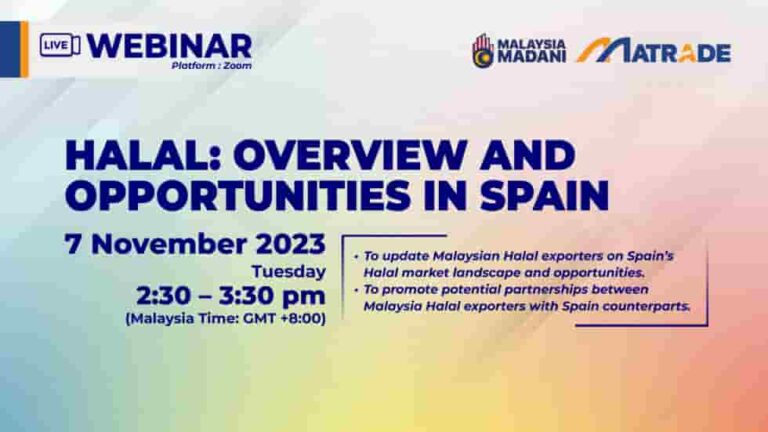 LIVE WEBINAR
Platform : Zoom

MALAYSIA MADANI MATRADE

HALAL: OVERVIEW AND OPPORTUNITIES IN SPAIN

7 November 2023
Tuesday
2:30 – 3:30 pm
(Malaysia Time: GMT +8:00)

• To update Malaysian Halal exporters on Spain's Halal market landscape and opportunities.
• To promote potential partnerships between Malaysia Halal exporters with Spain counterparts.